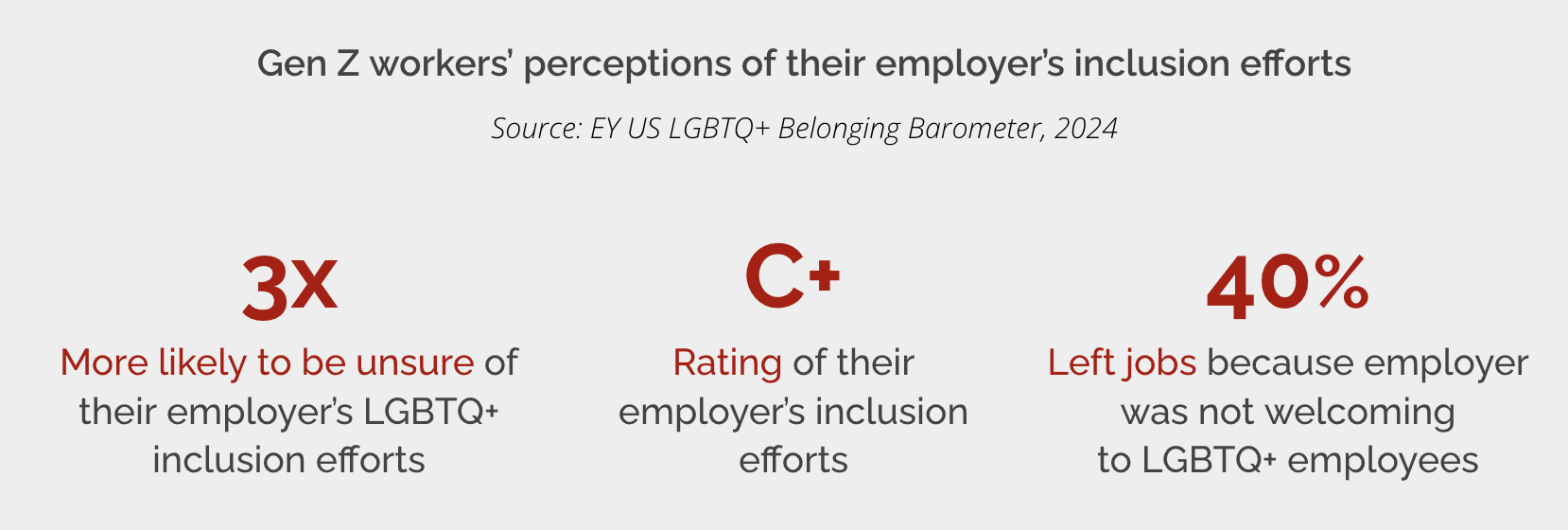 Gen Z workers' perceptions of their employer's inclusion efforts

Source: EY US LGBTQ+ Belonging Barometer, 2024

3X

More likely to be unsure of their employer's LGBTQ+ inclusion efforts

C+

Rating of their employer's inclusion efforts

40%

Left jobs because employer was not welcoming to LGBTQ+ employees